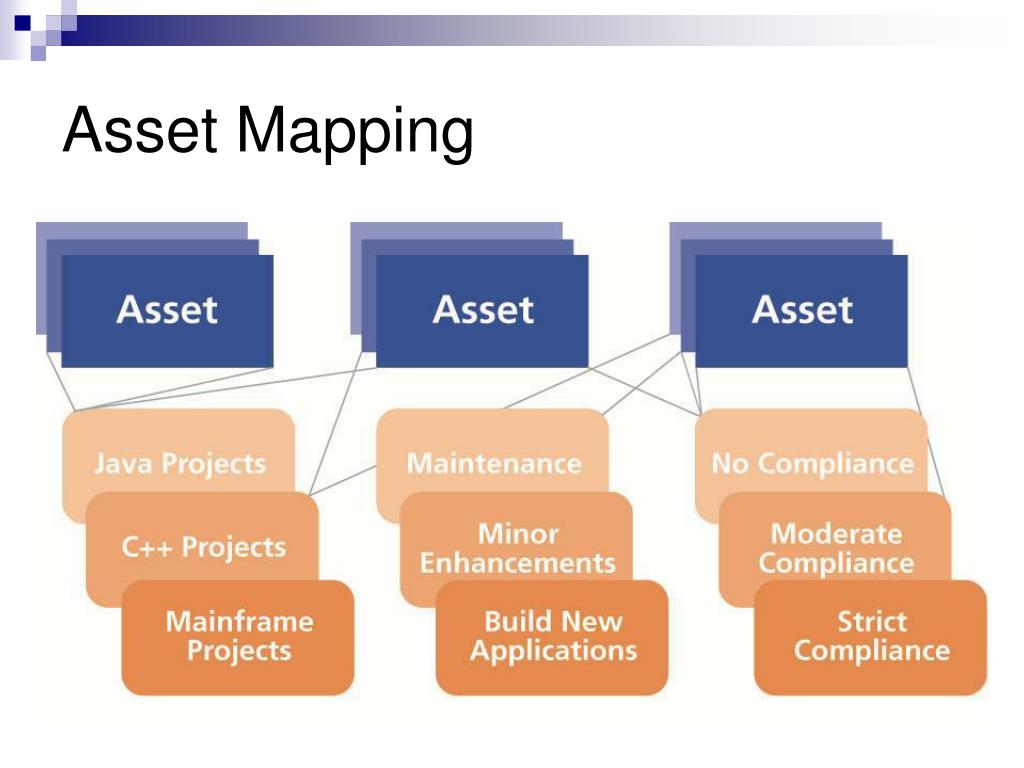 Asset Mapping

Asset

Asset

Asset

Java Projects

C++ Projects

Mainframe Projects

Maintenance

Minor Enhancements

Build New Applications

No Compliance

Moderate Compliance

Strict Compliance